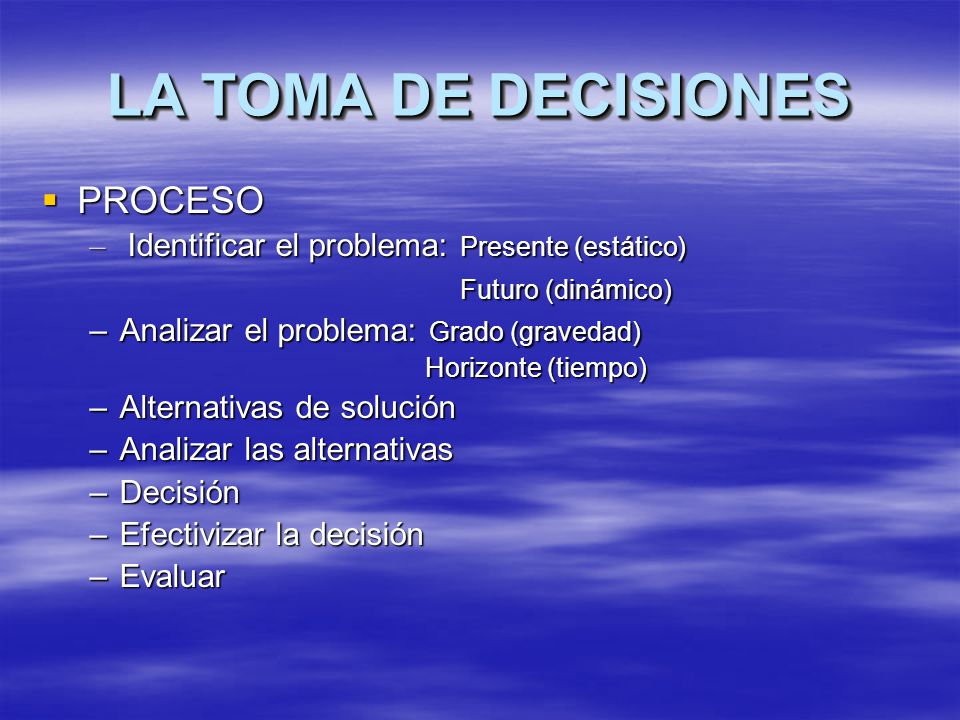 LA TOMA DE DECISIONES

▪ PROCESO
– Identificar el problema: Presente (estático)
Futuro (dinámico)
– Analizar el problema: Grado (gravedad)
Horizonte (tiempo)
– Alternativas de solución
– Analizar las alternativas
– Decisión
– Efectivizar la decisión
– Evaluar